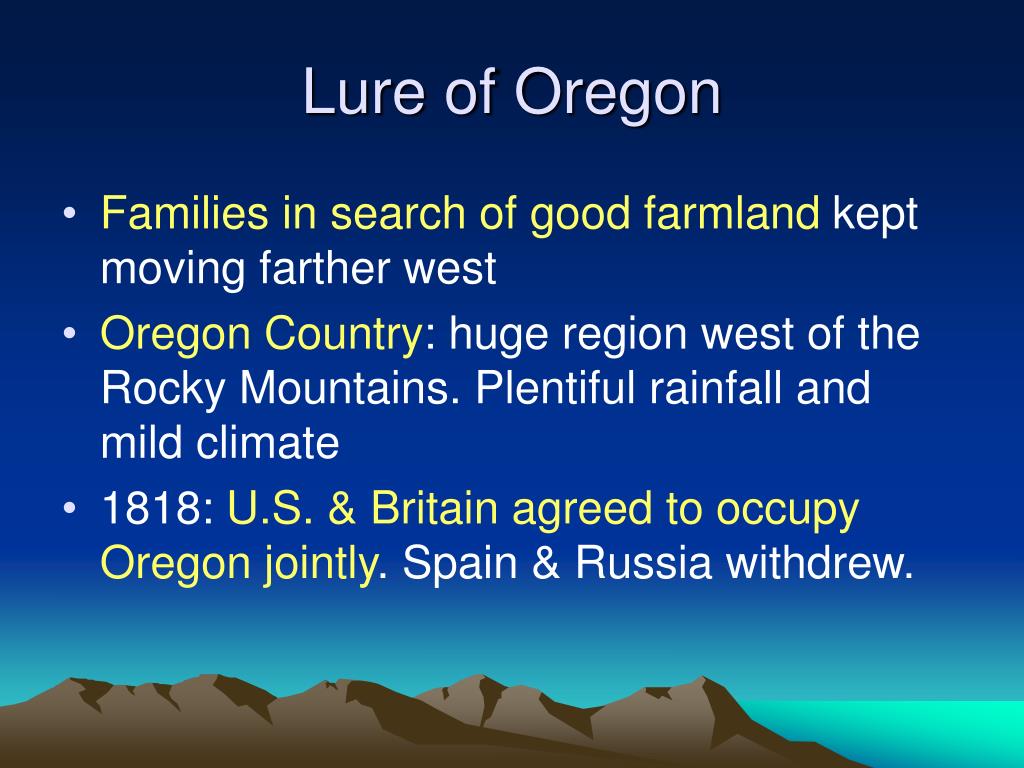 Lure of Oregon

• Families in search of good farmland kept moving farther west

• Oregon Country: huge region west of the Rocky Mountains. Plentiful rainfall and mild climate

• 1818: U.S. & Britain agreed to occupy Oregon jointly. Spain & Russia withdrew.